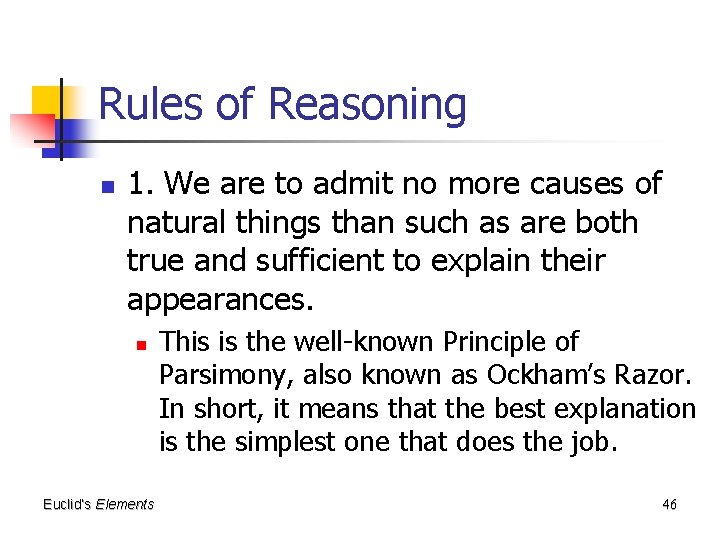 Rules of Reasoning

1. We are to admit no more causes of natural things than such as are both true and sufficient to explain their appearances.

This is the well-known Principle of Parsimony, also known as Ockham's Razor. In short, it means that the best explanation is the simplest one that does the job.

Euclid's Elements

46